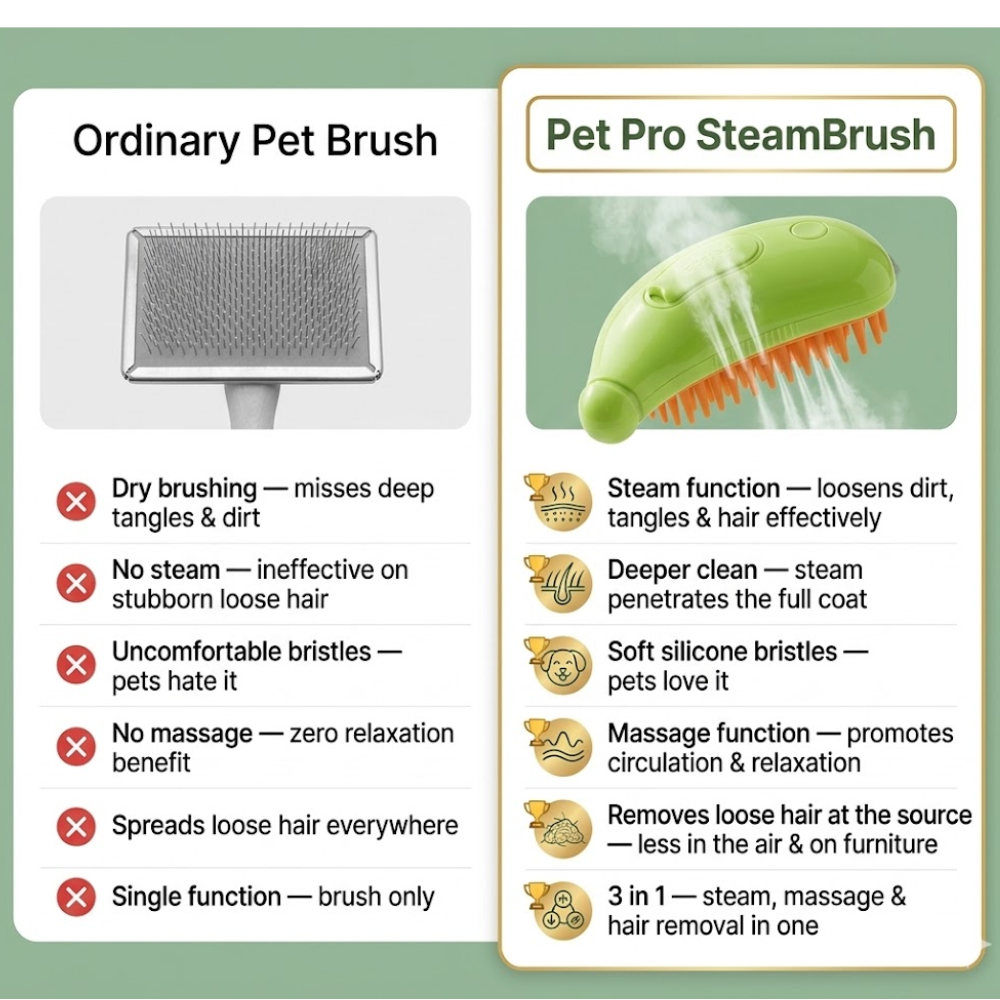 Ordinary Pet Brush

Dry brushing — misses deep tangles & dirt

No steam — ineffective on stubborn loose hair

Uncomfortable bristles — pets hate it

No massage — zero relaxation benefit

Spreads loose hair everywhere

Single function — brush only

Pet Pro SteamBrush

Steam function — loosens dirt, tangles & hair effectively

Deeper clean — steam penetrates the full coat

Soft silicone bristles — pets love it

Massage function — promotes circulation & relaxation

Removes loose hair at the source — less in the air & on furniture

3 in 1 — steam, massage & hair removal in one